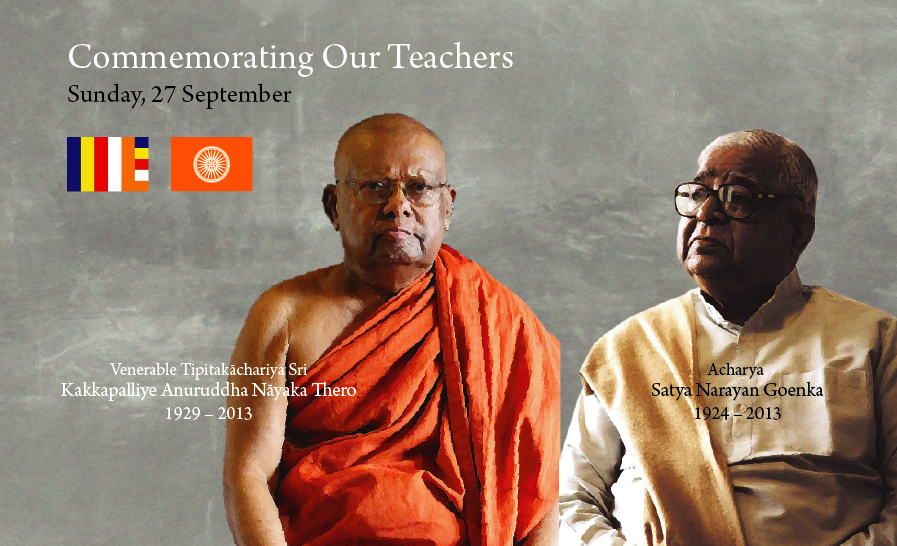 Commemorating Our Teachers
Sunday, 27 September

Venerable Tipitakāchariya Sri
Kakkapalliye Anuruddha Nāyaka Thero
1929 – 2013

Acharya
Satya Narayan Goenka
1924 – 2013